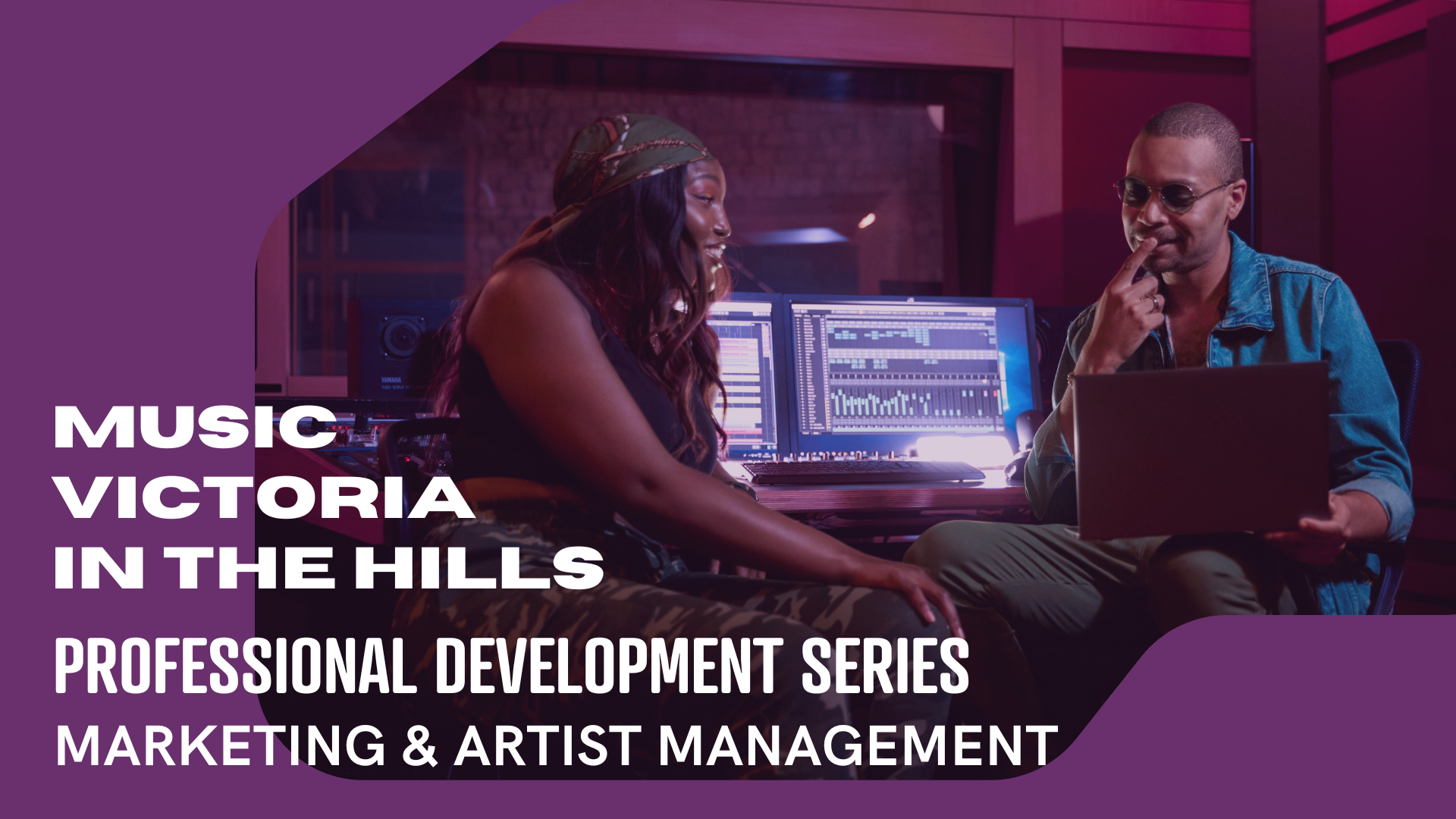 MUSIC VICTORIA IN THE HILLS

PROFESSIONAL DEVELOPMENT SERIES

MARKETING & ARTIST MANAGEMENT